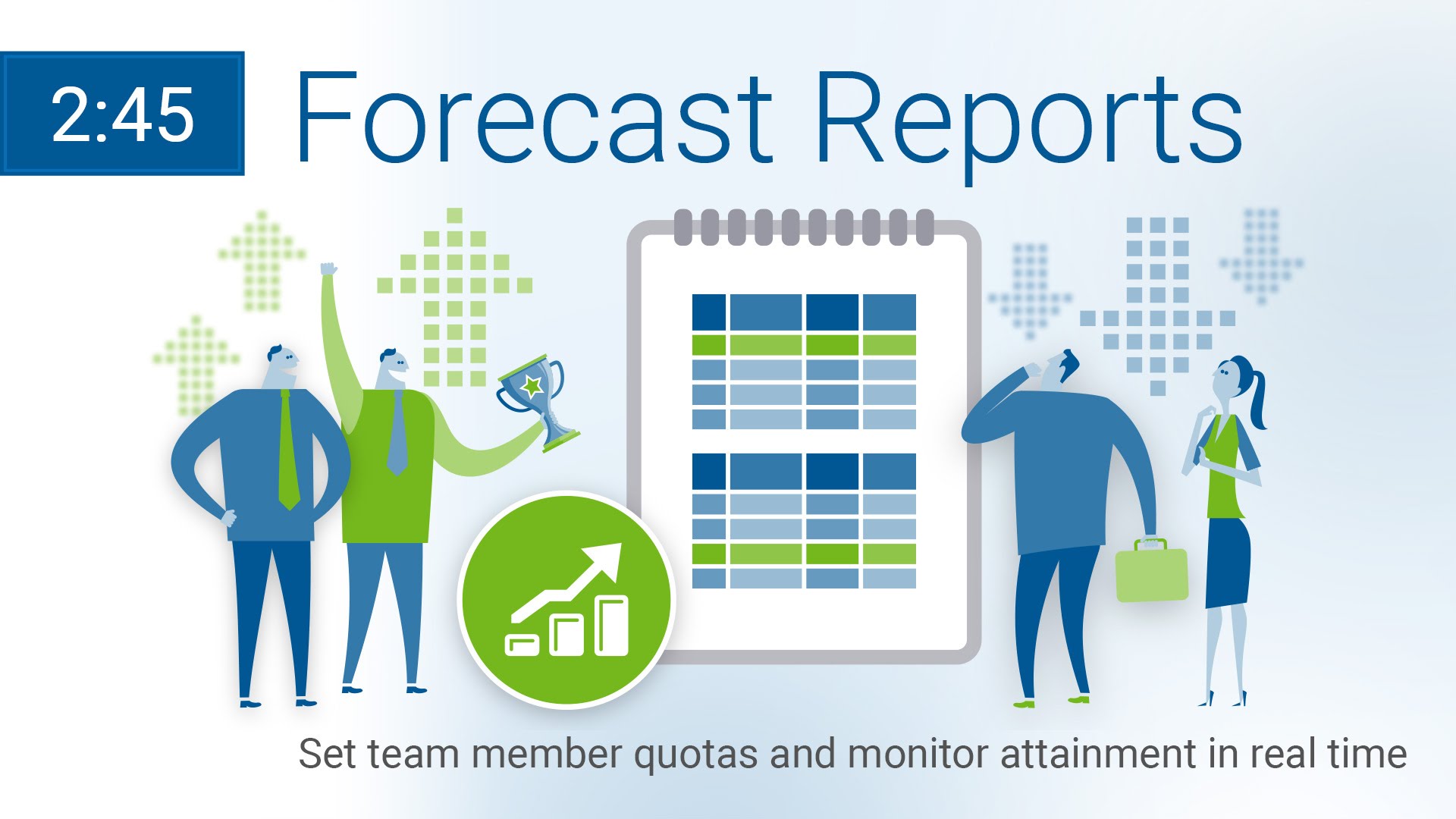 2:45 Forecast Reports

Set team member quotas and monitor attainment in real time